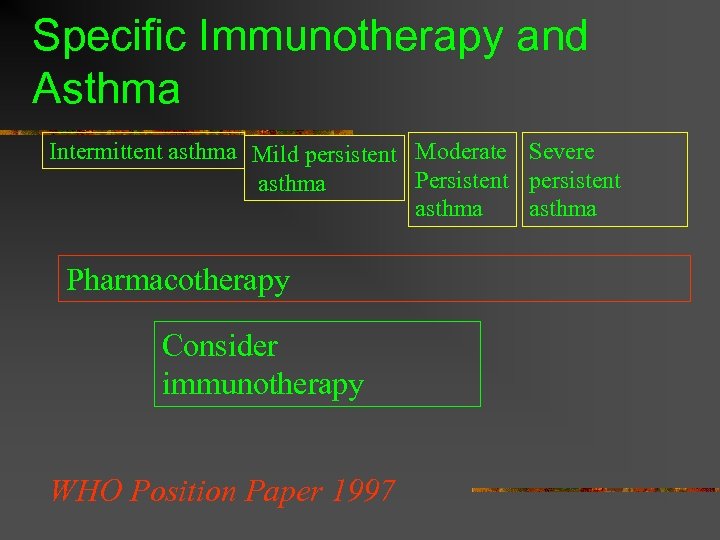 Specific Immunotherapy and Asthma

Intermittent asthma

Mild persistent asthma

Moderate Persistent asthma

Severe persistent asthma

Pharmacotherapy

Consider immunotherapy

WHO Position Paper 1997